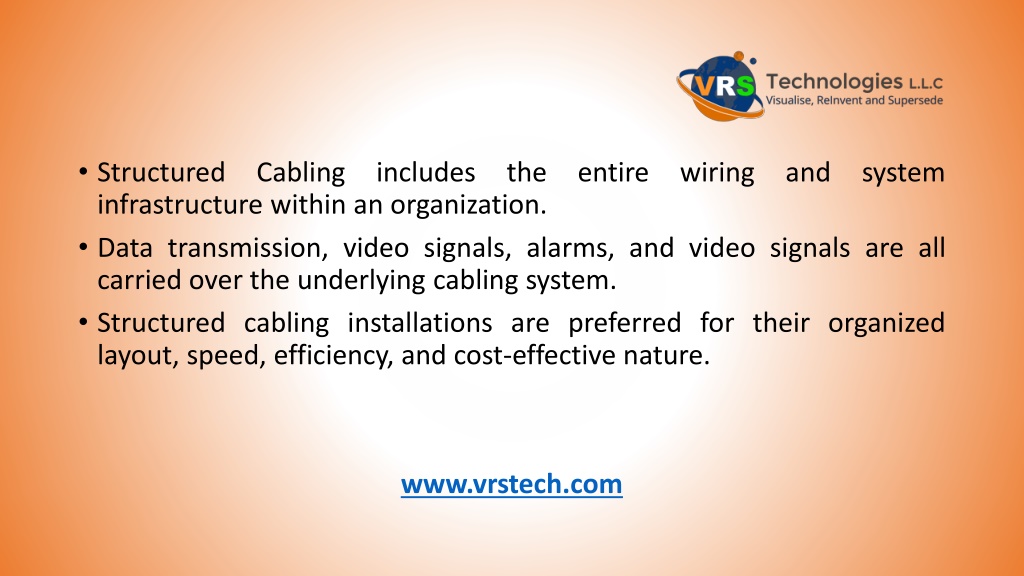 VRS Technologies L.L.C
Visualise, ReInvent and Supersede

• Structured Cabling includes the entire wiring and system infrastructure within an organization.
• Data transmission, video signals, alarms, and video signals are all carried over the underlying cabling system.
• Structured cabling installations are preferred for their organized layout, speed, efficiency, and cost-effective nature.

www.vrstech.com